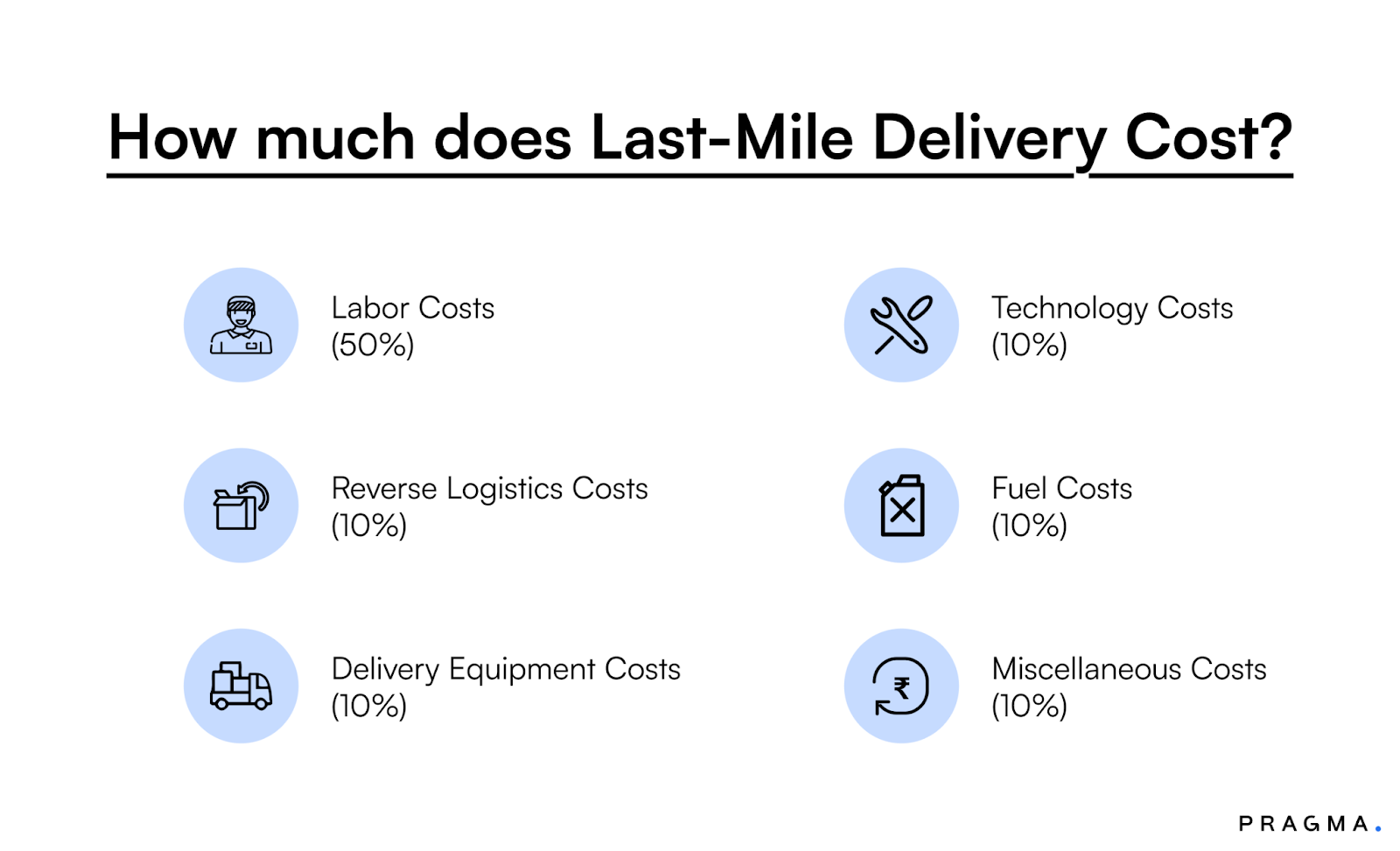 How much does Last-Mile Delivery Cost?

Labor Costs
(50%)

Reverse Logistics Costs
(10%)

Delivery Equipment Costs
(10%)

Technology Costs
(10%)

Fuel Costs
(10%)

Miscellaneous Costs
(10%)

₹

PRAGMA.